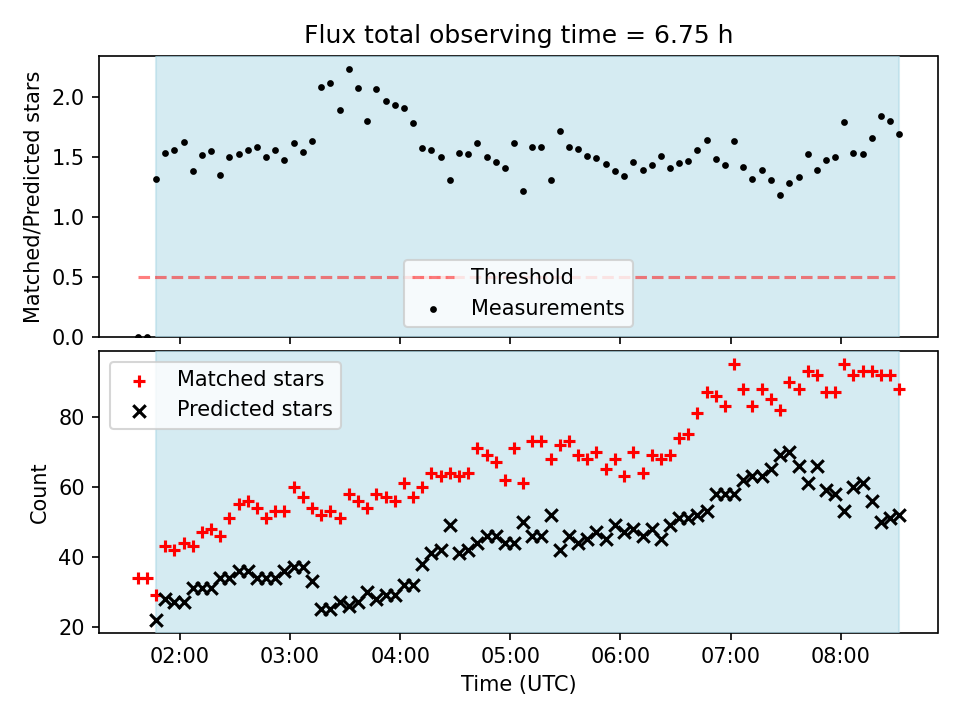 Flux total observing time = 6.75 h

Matched/Predicted stars

2.0
1.5
1.0
0.5
0.0

Threshold
Measurements

Matched stars
Predicted stars

Count

80
60
40
20

02:00
03:00
04:00
05:00
06:00
07:00
08:00

Time (UTC)